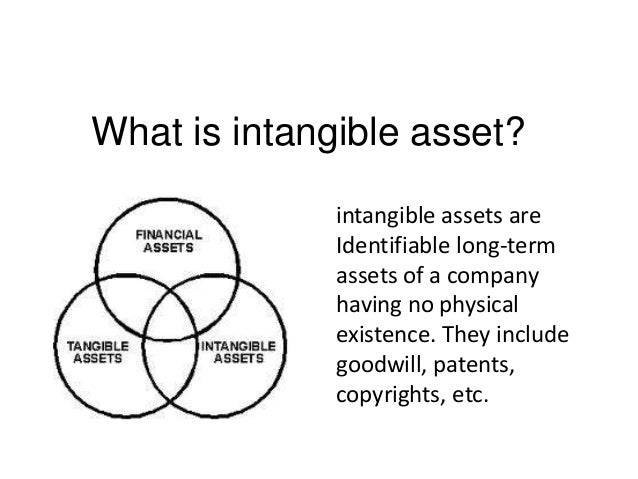 What is intangible asset?

FINANCIAL ASSETS

TANGIBLE ASSETS

INTANGIBLE ASSETS

intangible assets are Identifiable long-term assets of a company having no physical existence. They include goodwill, patents, copyrights, etc.